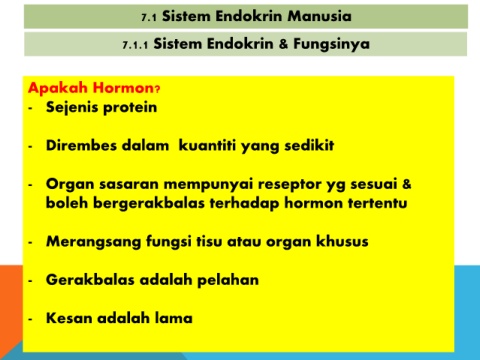 7.1 Sistem Endokrin Manusia

7.1.1 Sistem Endokrin & Fungsinya

Apakah Hormon?

- Sejenis protein

- Dirembes dalam kuantiti yang sedikit

- Organ sasaran mempunyai reseptor yg sesuai & boleh bergerakbalas terhadap hormon tertentu

- Merangsang fungsi tisu atau organ khusus

- Gerakbalas adalah pelahan

- Kesan adalah lama